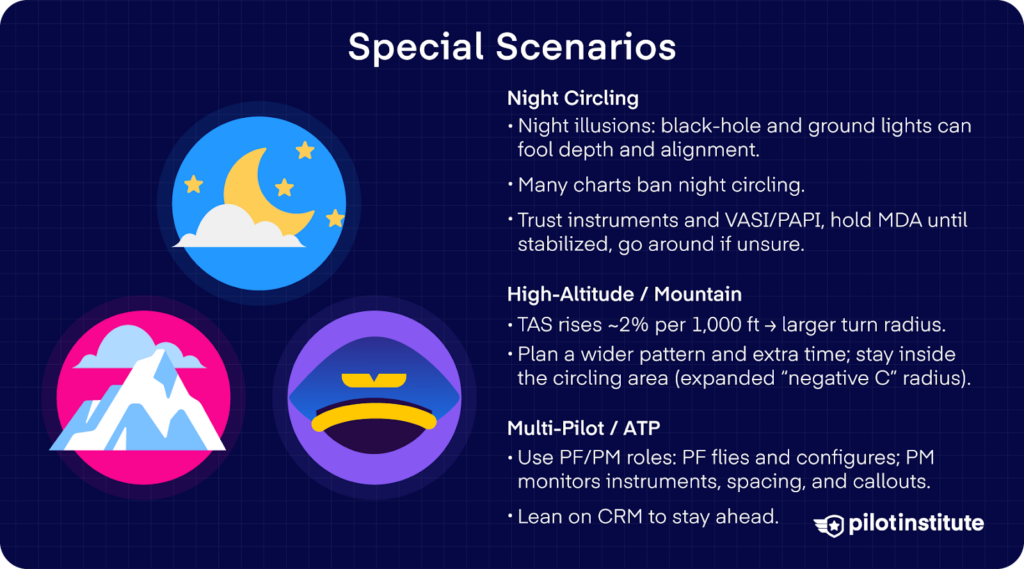 Special Scenarios

Night Circling

• Night illusions: black-hole and ground lights can fool depth and alignment.

• Many charts ban night circling.

• Trust instruments and VASI/PAPI, hold MDA until stabilized, go around if unsure.

High-Altitude / Mountain

• TAS rises ~2% per 1,000 ft → larger turn radius.

• Plan a wider pattern and extra time; stay inside the circling area (expanded "negative C" radius).

Multi-Pilot / ATP

• Use PF/PM roles: PF flies and configures; PM monitors instruments, spacing, and callouts.

• Lean on CRM to stay ahead.

pilotinstitute